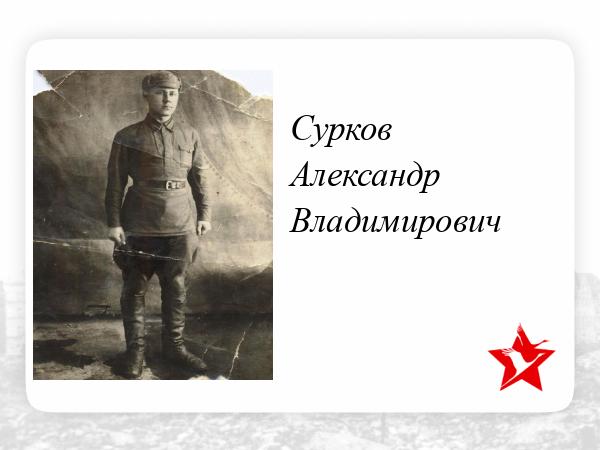 Сурков
Александр
Владимирович